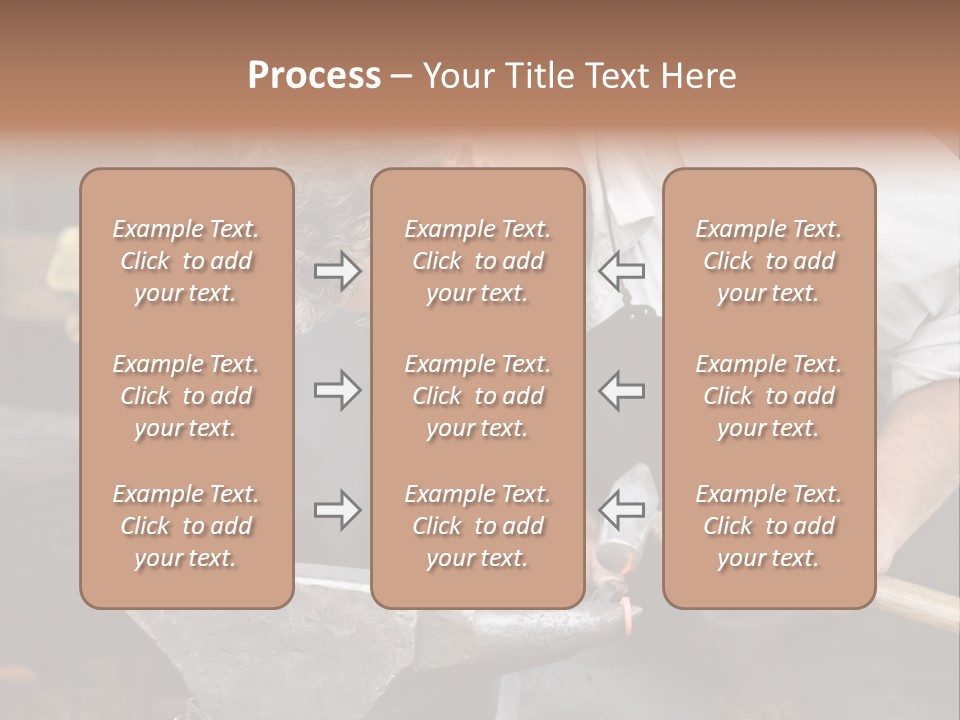 Process – Your Title Text Here

Example Text. Click to add your text.

Example Text. Click to add your text.

Example Text. Click to add your text.

Example Text. Click to add your text.

Example Text. Click to add your text.

Example Text. Click to add your text.

Example Text. Click to add your text.

Example Text. Click to add your text.

Example Text. Click to add your text.